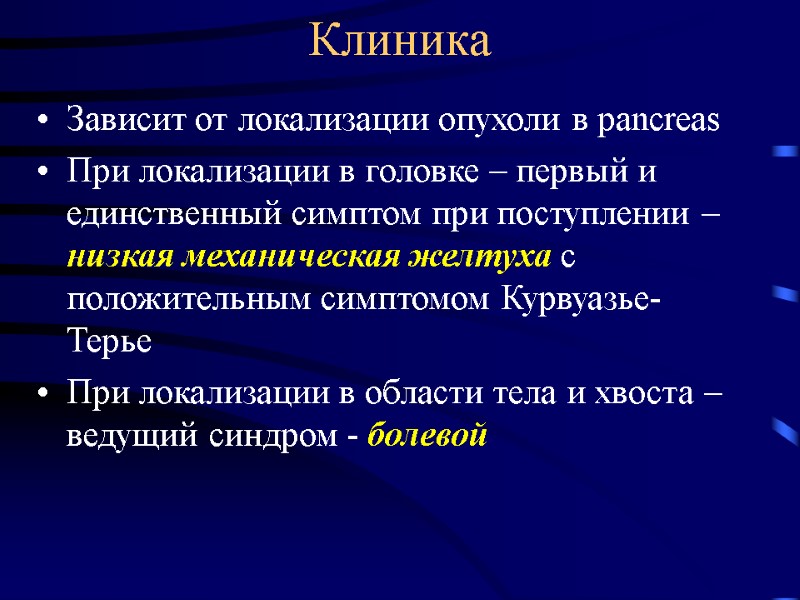 Клиника

• Зависит от локализации опухоли в pancreas

• При локализации в головке – первый и единственный симптом при поступлении – низкая механическая желтуха с положительным симптомом Курвуазье-Терье

• При локализации в области тела и хвоста – ведущий синдром - болевой